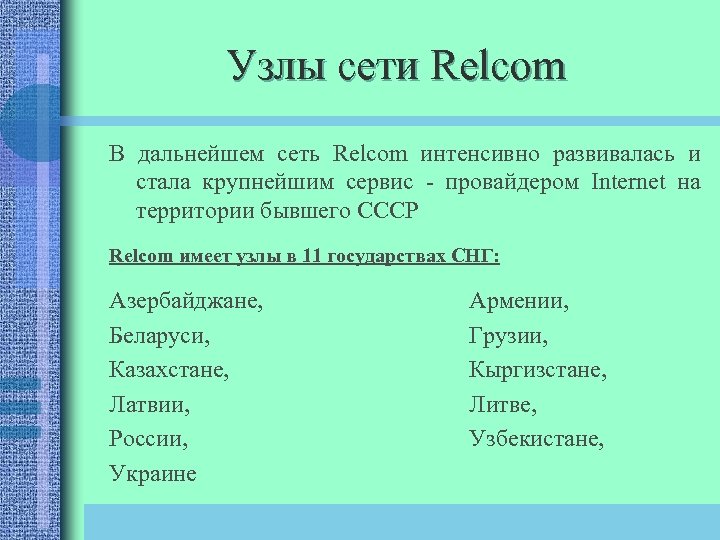 Узлы сети Relcom

В дальнейшем сеть Relcom интенсивно развивалась и стала крупнейшим сервис - провайдером Internet на территории бывшего СССР

Relcom имеет узлы в 11 государствах СНГ:

Азербайджане,
Беларуси,
Казахстане,
Латвии,
России,
Украине

Армении,
Грузии,
Кыргизстане,
Литве,
Узбекистане,